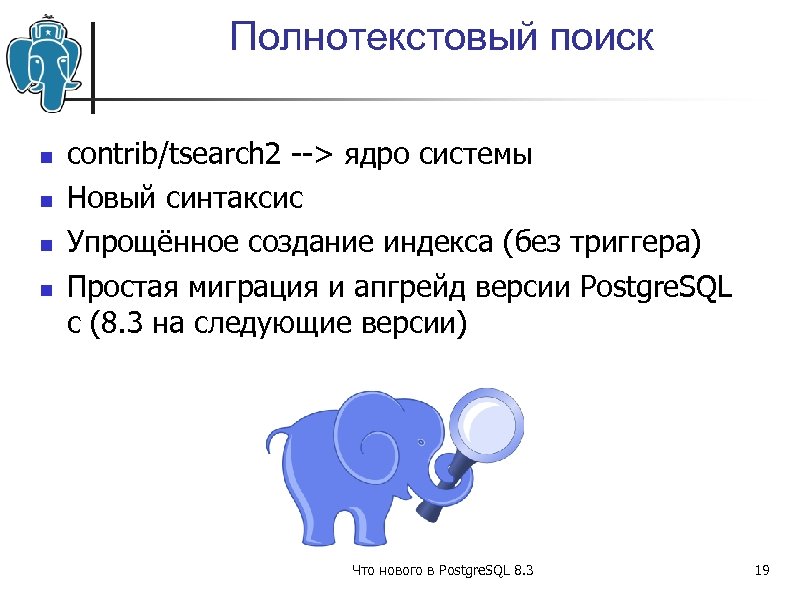 Полнотекстовый поиск

- contrib/tsearch2 --> ядро системы
- Новый синтаксис
- Упрощённое создание индекса (без триггера)
- Простая миграция и апгрейд версии PostgreSQL с (8.3 на следующие версии)

Что нового в PostgreSQL 8.3

19